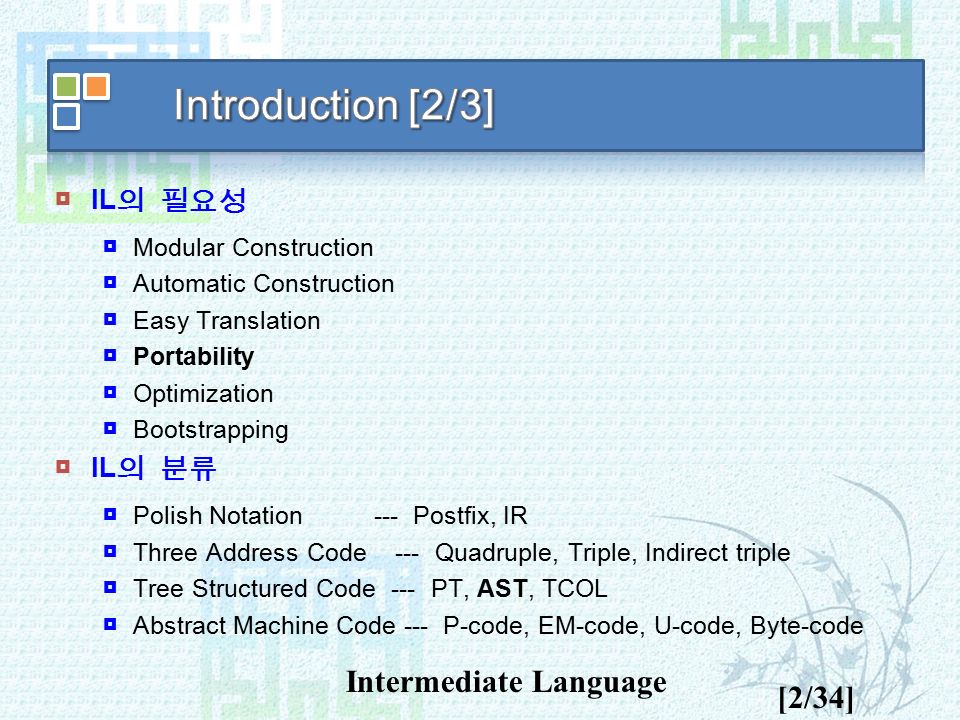 Introduction [2/3]

IL의 필요성

Modular Construction
Automatic Construction
Easy Translation
Portability
Optimization
Bootstrapping

IL의 분류

Polish Notation --- Postfix, IR
Three Address Code --- Quadruple, Triple, Indirect triple
Tree Structured Code --- PT, AST, TCOL
Abstract Machine Code --- P-code, EM-code, U-code, Byte-code

Intermediate Language

[2/34]